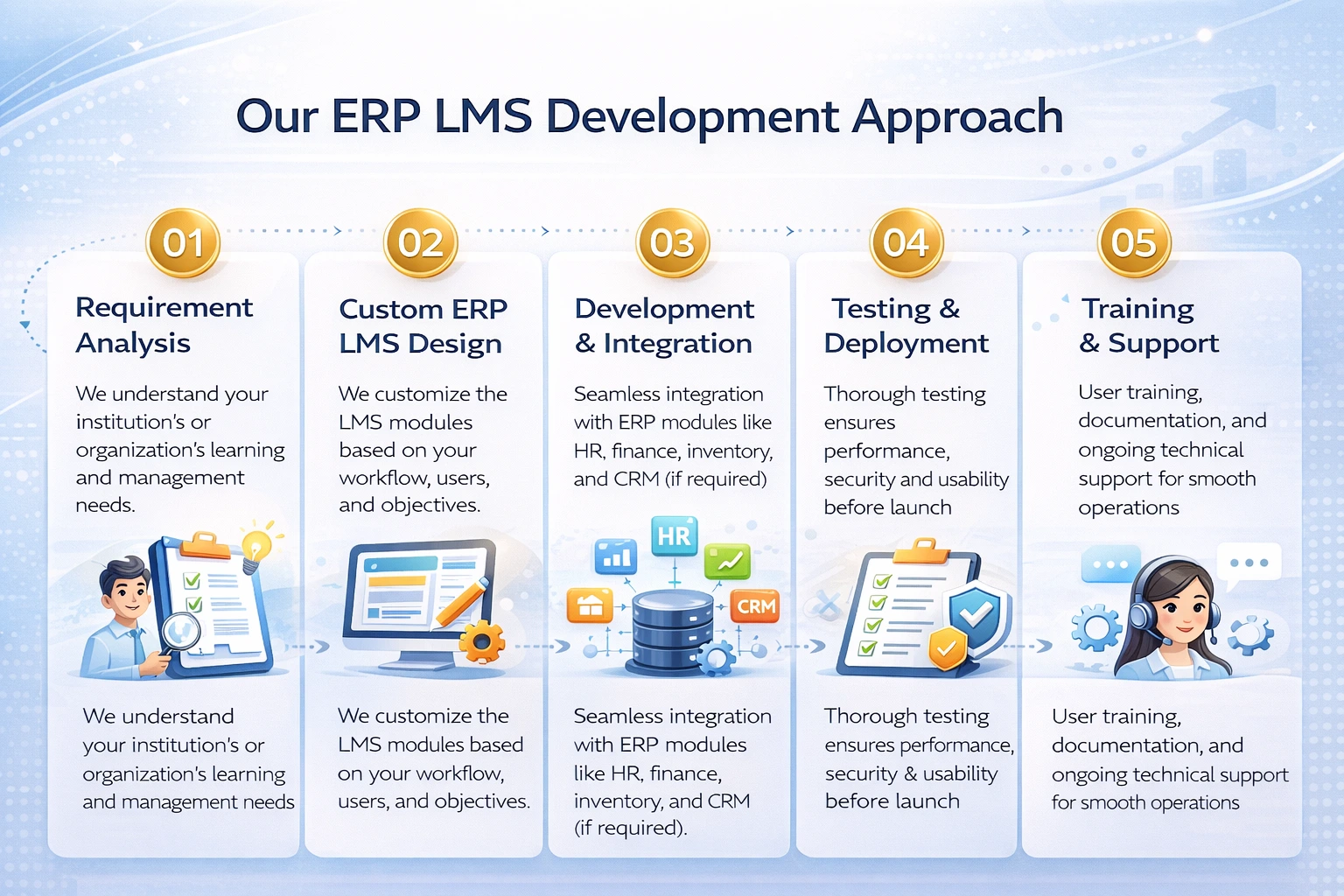 Our ERP LMS Development Approach

01

Requirement Analysis

We understand your institution's or organization's learning and management needs.

We understand your institution's or organization's learning and management needs

02

Custom ERP LMS Design

We customize the LMS modules based on your workflow, users, and objectives.

We customize the LMS modules based on your workflow, users, and objectives.

03

Development & Integration

Seamless integration with ERP modules like HR, finance, inventory, and CRM (if required)

HR

CRM

Seamless integration with ERP modules like HR, finance, inventory, and CRM (if required).

04

Testing & Deployment

Thorough testing ensures performance, security and usability before launch

Thorough testing ensures performance, security & usability before launch

05

Training & Support

User training, documentation, and ongoing technical support for smooth operations

User training, documentation, and ongoing technical support for smooth operations